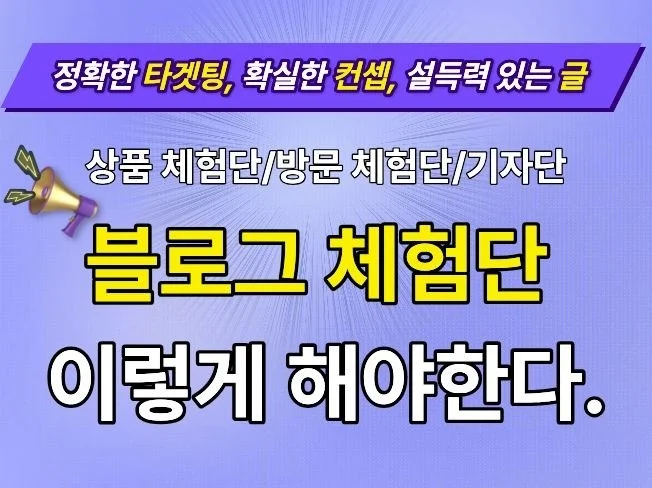 정확한 타겟팅, 확실한 컨셉, 설득력 있는 글

상품 체험단/방문 체험단/기자단

블로그 체험단

이렇게 해야한다.